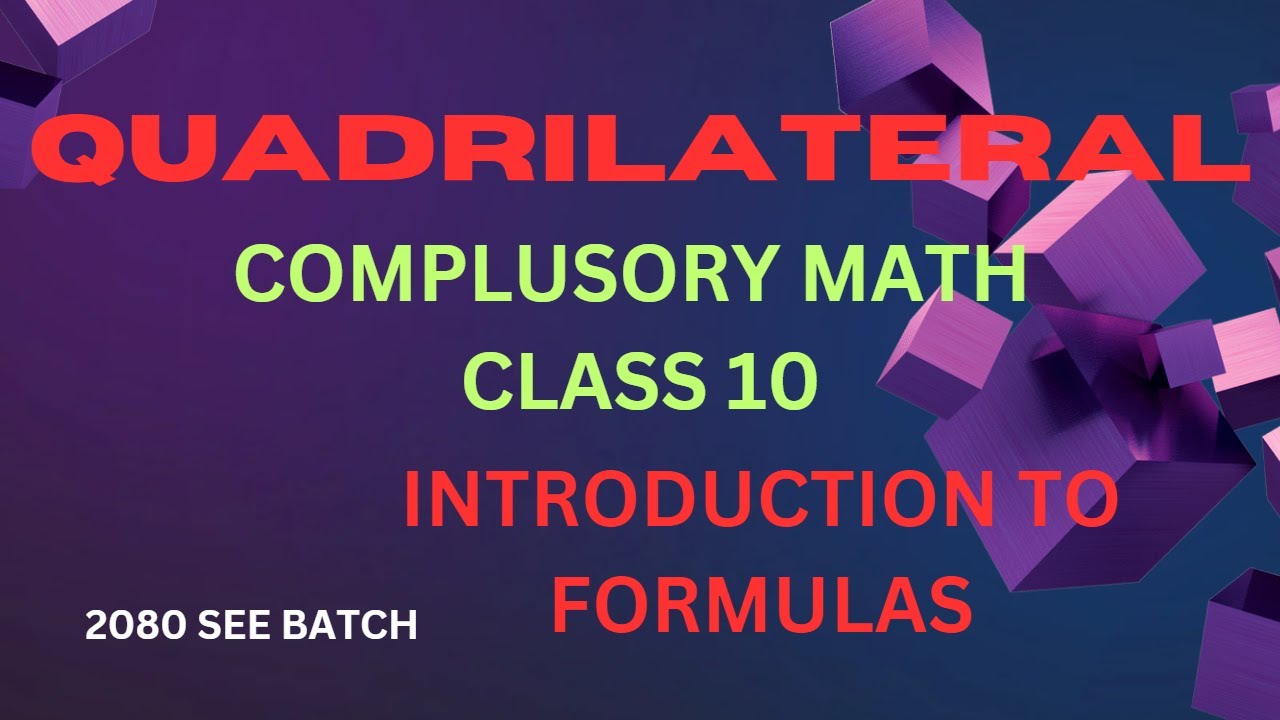 QUADRILATERAL

COMPLUSORY MATH
CLASS 10

INTRODUCTION TO FORMULAS

2080 SEE BATCH